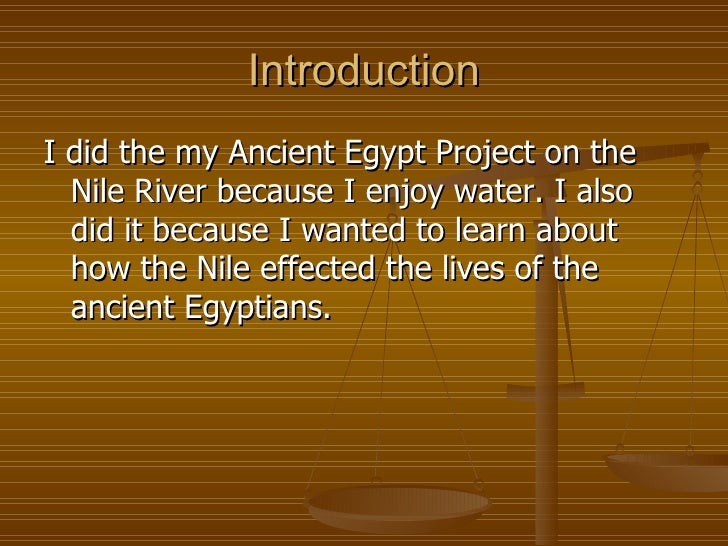 Introduction

I did the my Ancient Egypt Project on the Nile River because I enjoy water. I also did it because I wanted to learn about how the Nile effected the lives of the ancient Egyptians.